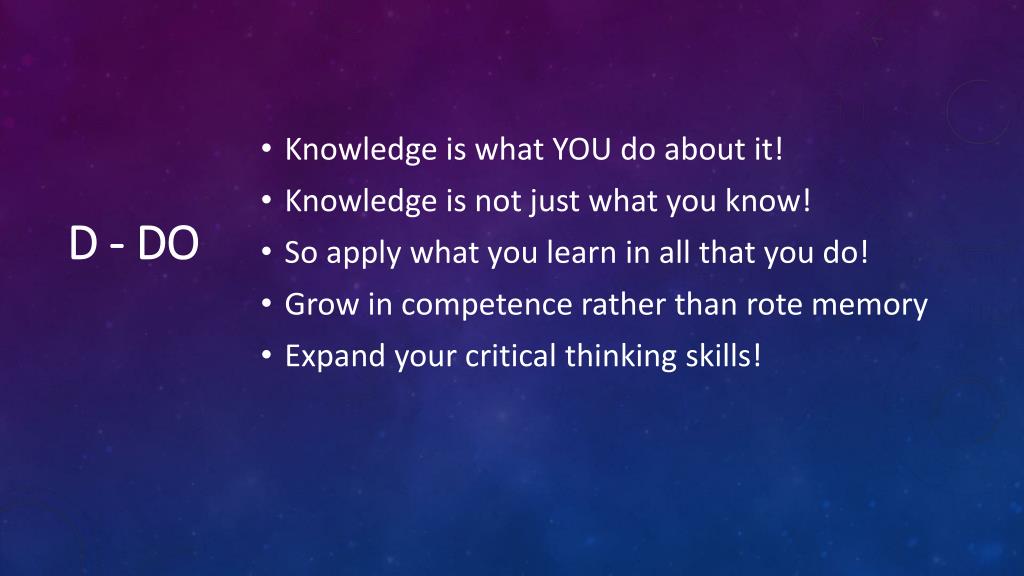 D - DO

• Knowledge is what YOU do about it!
• Knowledge is not just what you know!
• So apply what you learn in all that you do!
• Grow in competence rather than rote memory
• Expand your critical thinking skills!